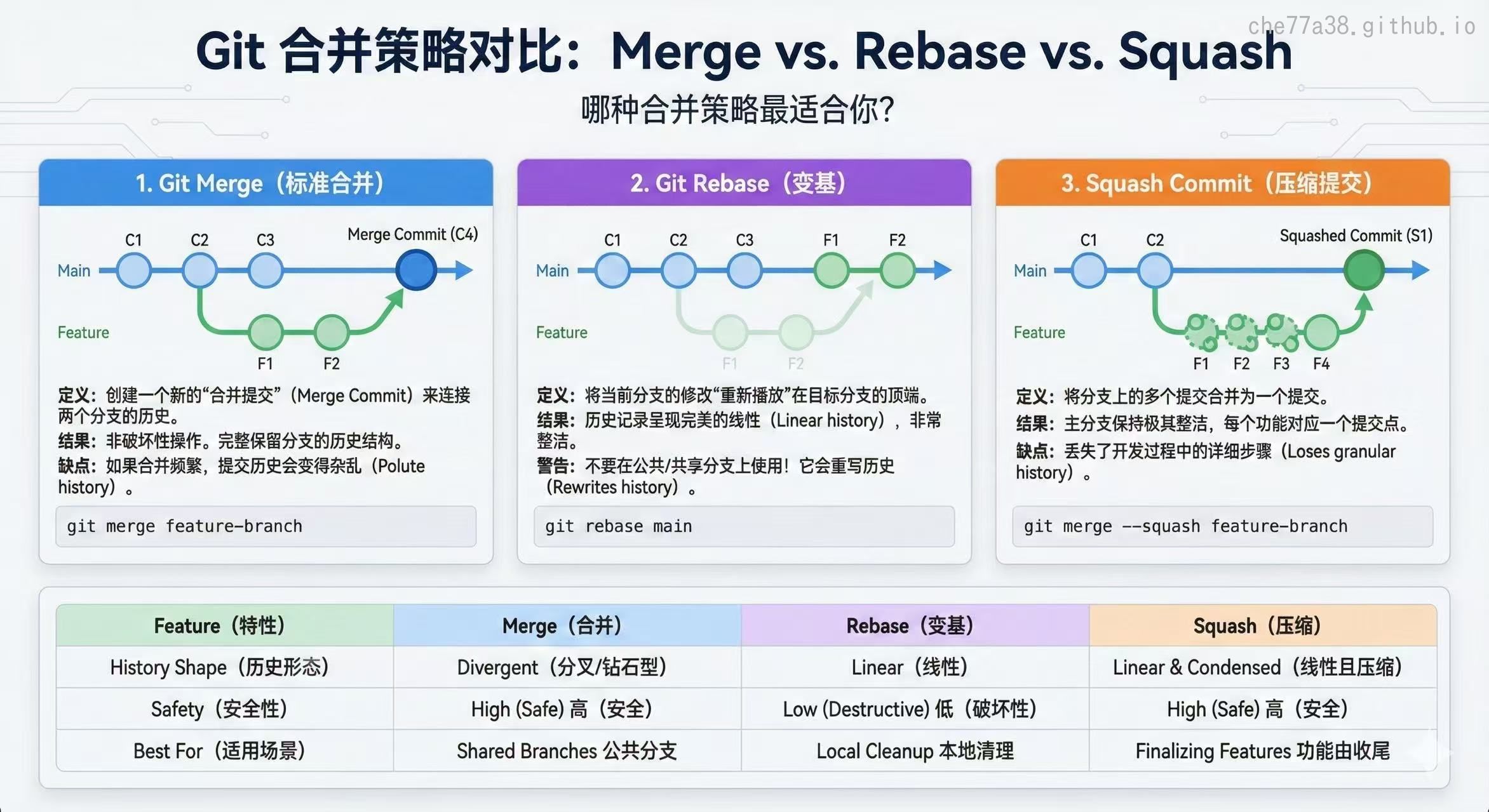 che77a38.github.io

Git 合并策略对比：Merge vs. Rebase vs. Squash

哪种合并策略最适合你?

1. Git Merge（标准合并）

C1 C2 C3 Merge Commit (C4)

Main

Feature

F1 F2

定义：创建一个新的“合并提交”（Merge Commit）来连接两个分支的历史。
结果：非破坏性操作。完整保留分支的历史结构。
缺点：如果合并频繁，提交历史会变得杂乱（Polute history）。

git merge feature-branch

2. Git Rebase（变基）

C1 C2 C3 F1 F2

Main

Feature

F1 F2

定义：将当前分支的修改“重新播放”在目标分支的顶端。
结果：历史记录呈现完美的线性（Linear history），非常整洁。
警告：不要在公共/共享分支上使用！它会重写历史（Rewrites history）。

git rebase main

3. Squash Commit（压缩提交）

C1 C2 Squashed Commit (S1)

Main

Feature

F1 F2 F3 F4

定义：将分支上的多个提交合并为一个提交。
结果：主分支保持极其整洁，每个功能对应一个提交点。
缺点：丢失了开发过程中的详细步骤（Loses granular history）。

git merge --squash feature-branch

| Feature（特性） | Merge（合并） | Rebase（变基） | Squash（压缩） |
|---|---|---|---|
| History Shape（历史形态） | Divergent（分叉/钻石型） | Linear（线性） | Linear & Condensed（线性且压缩） |
| Safety（安全性） | High (Safe) 高（安全） | Low (Destructive) 低（破坏性） | High (Safe) 高（安全） |
| Best For（适用场景） | Shared Branches 公共分支 | Local Cleanup 本地清理 | Finalizing Features 功能由收尾 |